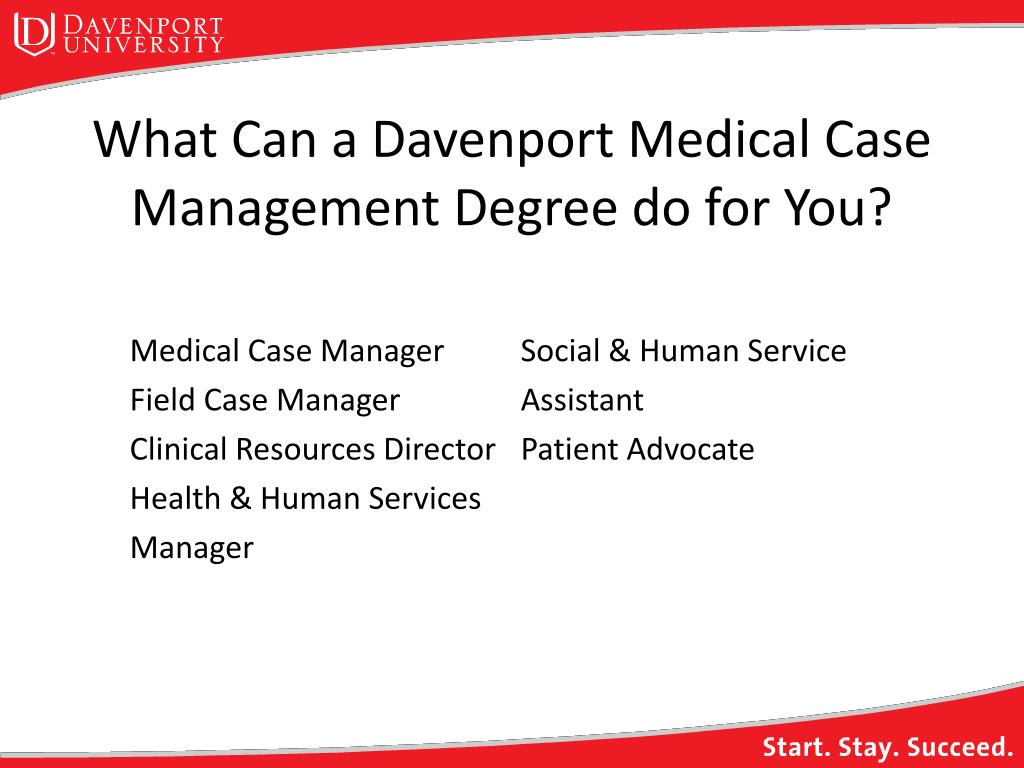 DAVENPORT UNIVERSITY

What Can a Davenport Medical Case Management Degree do for You?

Medical Case Manager
Field Case Manager
Clinical Resources Director
Health & Human Services Manager

Social & Human Service Assistant
Patient Advocate

Start. Stay. Succeed.